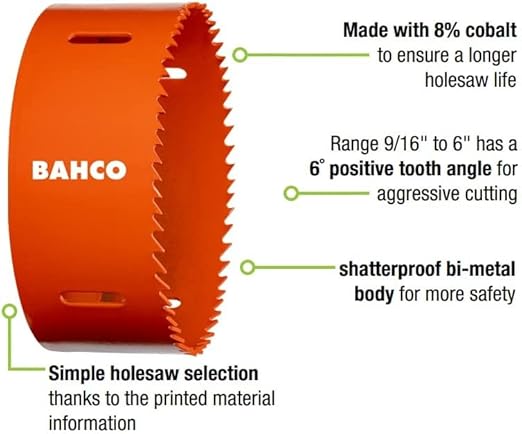 BAHCO

Made with 8% cobalt to ensure a longer holesaw life

Range 9/16" to 6" has a 6° positive tooth angle for aggressive cutting

shatterproof bi-metal body for more safety

Simple holesaw selection thanks to the printed material information